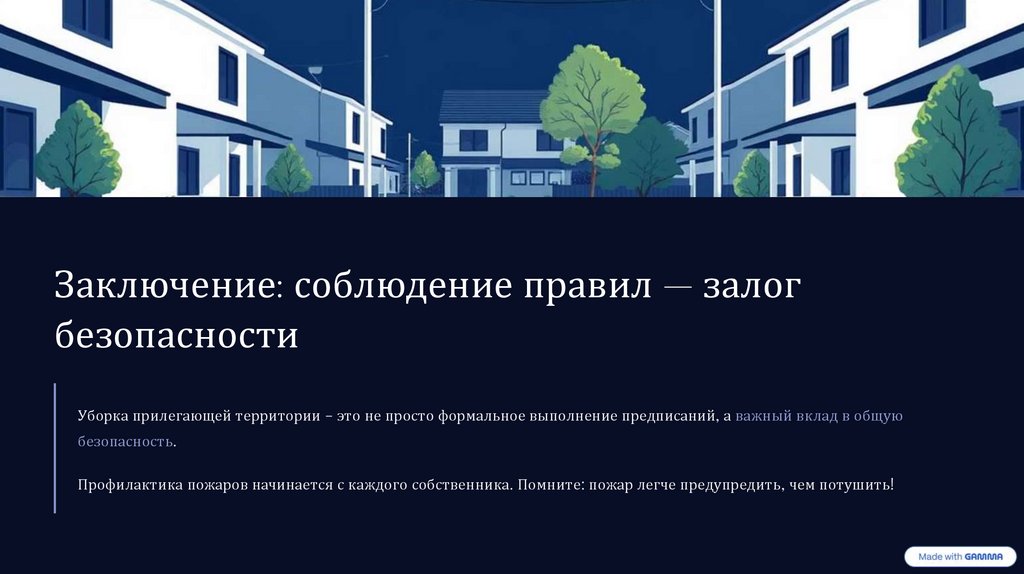 Заключение: соблюдение правил — залог безопасности

Уборка прилегающей территории – это не просто формальное выполнение предписаний, а важный вклад в общую безопасность.

Профилактика пожаров начинается с каждого собственника. Помните: пожар легче предупредить, чем потушить!

Made with GAMMA